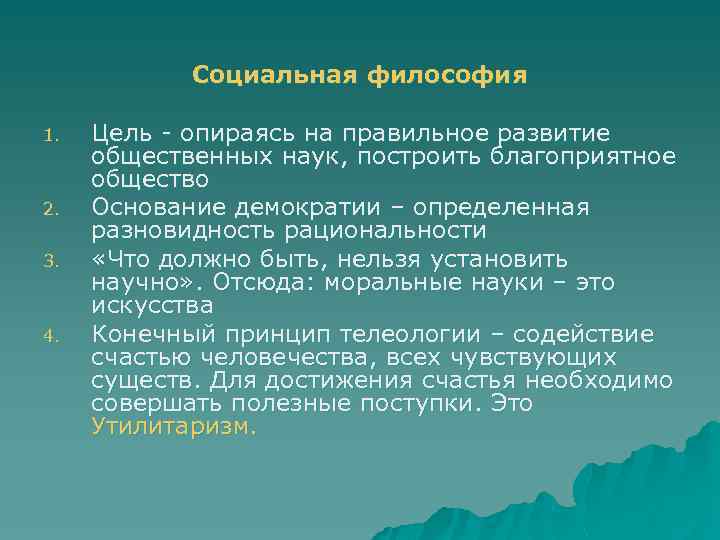 Социальная философия

1. Цель - опираясь на правильное развитие общественных наук, построить благоприятное общество
2. Основание демократии – определенная разновидность рациональности
3. «Что должно быть, нельзя установить научно». Отсюда: моральные науки – это искусства
4. Конечный принцип телеологии – содействие счастью человечества, всех чувствующих существ. Для достижения счастья необходимо совершать полезные поступки. Это Утилитаризм.